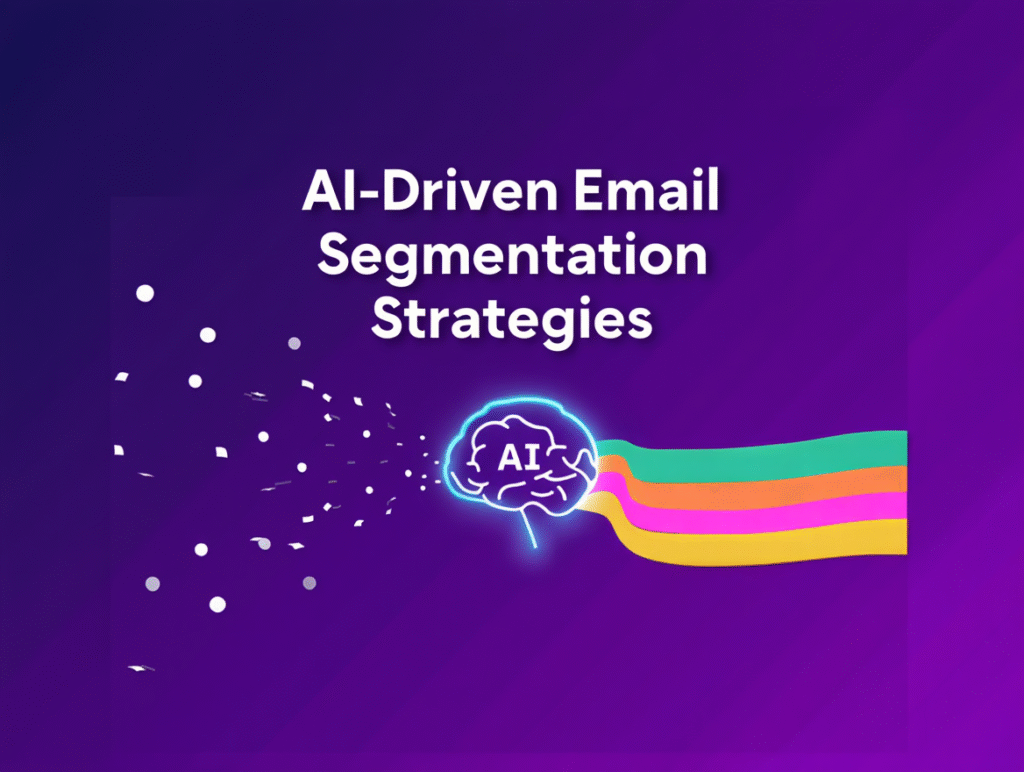 AI-Driven Email Segmentation Strategies

AI